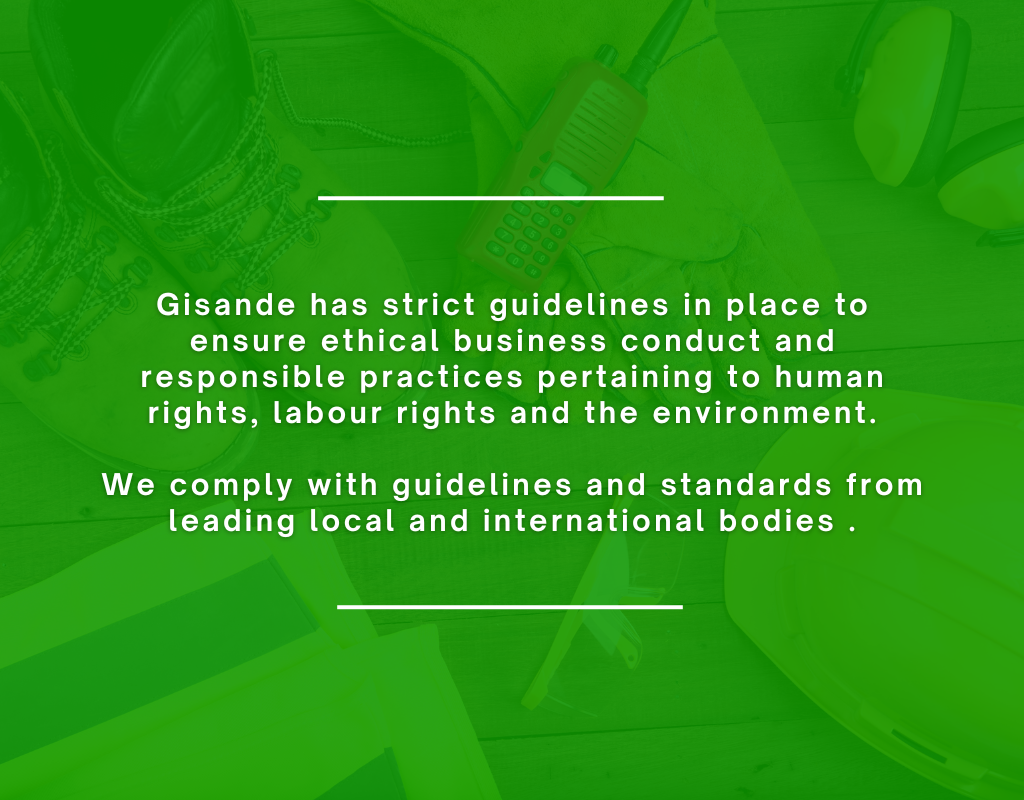 Gisande has strict guidelines in place to ensure ethical business conduct and responsible practices pertaining to human rights, labour rights and the environment.

We comply with guidelines and standards from leading local and international bodies .